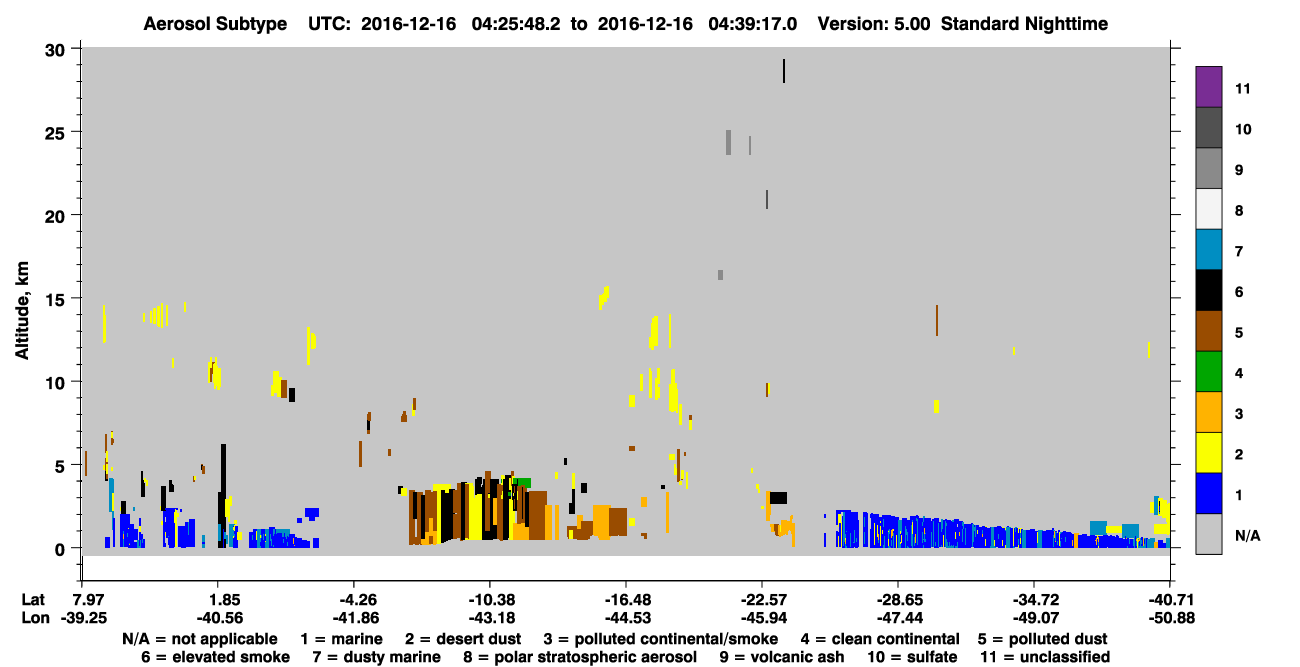 Aerosol Subtype UTC: 2016-12-16 04:25:48.2 to 2016-12-16 04:39:17.0 Version: 5.00 Standard Nighttime

Altitude, km

30
25
20
15
10
5
0

11
10
9
8
7
6
5
4
3
2
1
N/A

| Lat | 7.97 | 1.85 | -4.26 | -10.38 | -16.48 | -22.57 | -28.65 | -34.72 | -40.71 |
|---|---|---|---|---|---|---|---|---|---|
| Lon | -39.25 | -40.56 | -41.86 | -43.18 | -44.53 | -45.94 | -47.44 | -49.07 | -50.88 |

N/A = not applicable 1 = marine 2 = desert dust 3 = polluted continental/smoke 4 = clean continental 5 = polluted dust
6 = elevated smoke 7 = dusty marine 8 = polar stratospheric aerosol 9 = volcanic ash 10 = sulfate 11 = unclassified